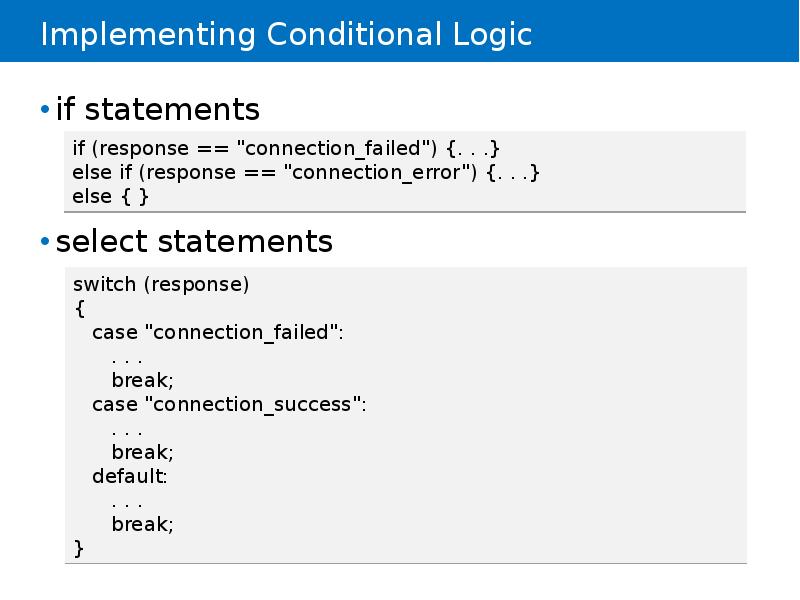 Implementing Conditional Logic

• if statements

if (response == "connection_failed") {. . .}
else if (response == "connection_error") {. . .}
else { }

• select statements

switch (response)
{
case "connection_failed":
. . .
break;
case "connection_success":
. . .
break;
default:
. . .
break;
}